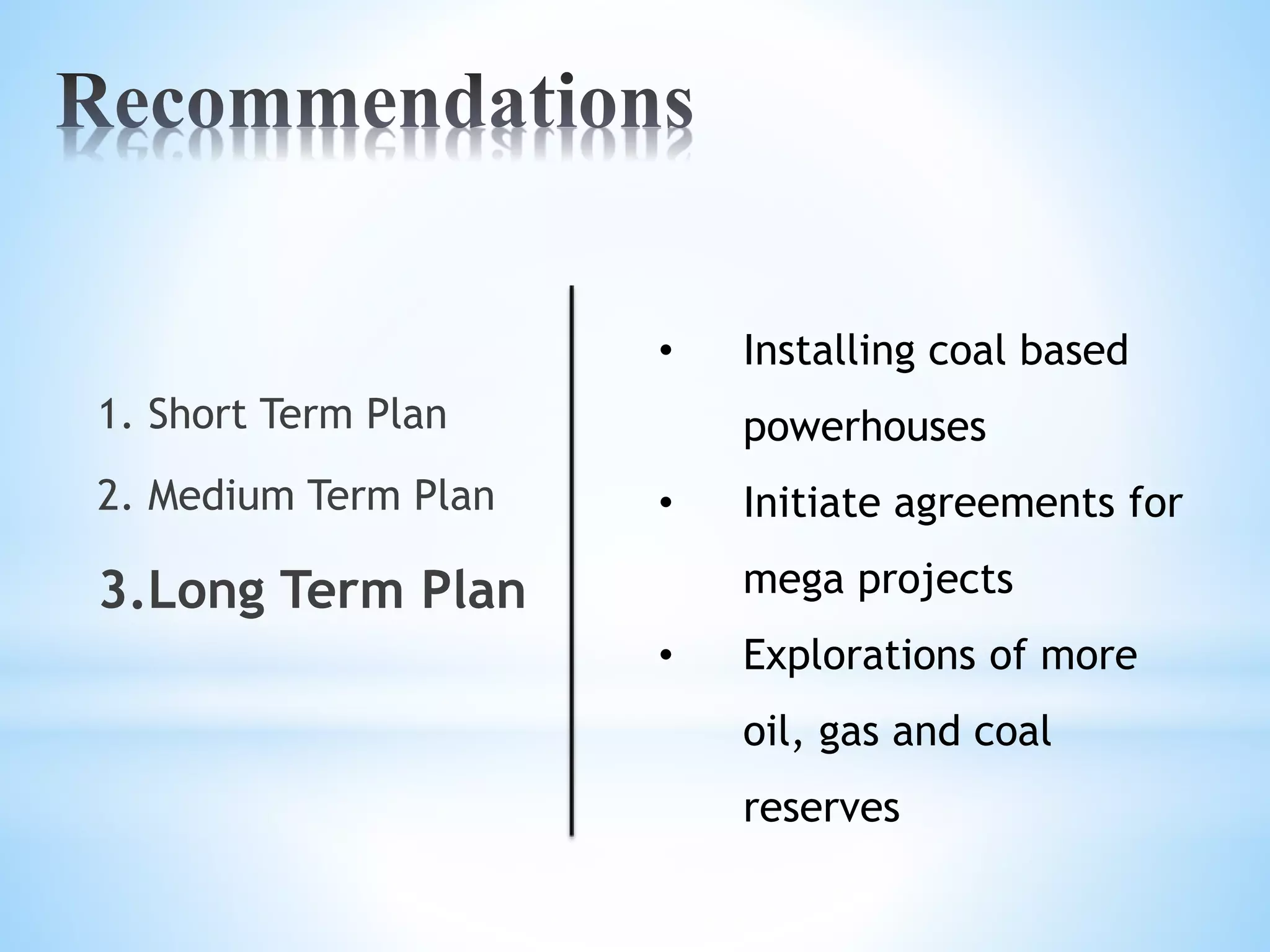 Recommendations

1. Short Term Plan
2. Medium Term Plan
3. Long Term Plan

• Installing coal based powerhouses
• Initiate agreements for mega projects
• Explorations of more oil, gas and coal reserves